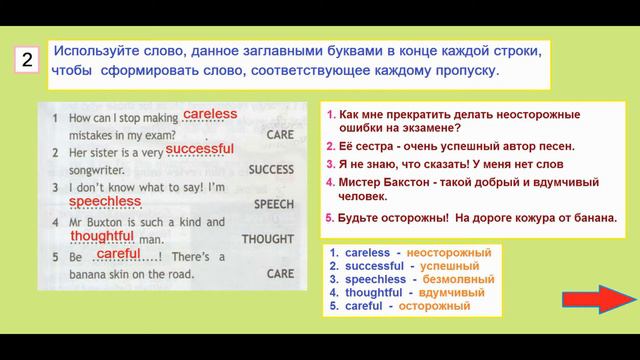 2

Используйте слово, данное заглавными буквами в конце каждой строки, чтобы сформировать слово, соответствующее каждому пропуску.

1 How can I stop making careless mistakes in my exam? CARE
2 Her sister is a very successful songwriter. SUCCESS
3 I don't know what to say! I'm speechless SPEECH
4 Mr Buxton is such a kind and thoughtful man. THOUGHT
5 Be careful! There's a banana skin on the road. CARE

1. Как мне прекратить делать неосторожные ошибки на экзамене?
2. Её сестра - очень успешный автор песен.
3. Я не знаю, что сказать! У меня нет слов
4. Мистер Бакстон - такой добрый и вдумчивый человек.
5. Будьте осторожны! На дороге кожура от банана.

1. careless - неосторожный
2. successful - успешный
3. speechless - безмолвный
4. thoughtful - вдумчивый
5. careful - осторожный